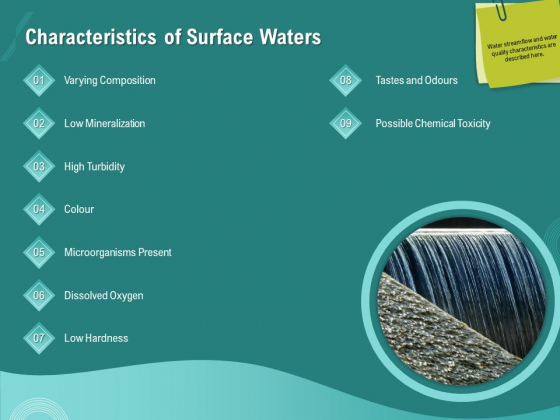 Characteristics of Surface Waters

Water streamflow and water quality characteristics are described here.

01 Varying Composition

02 Low Mineralization

03 High Turbidity

04 Colour

05 Microorganisms Present

06 Dissolved Oxygen

07 Low Hardness

08 Tastes and Odours

09 Possible Chemical Toxicity